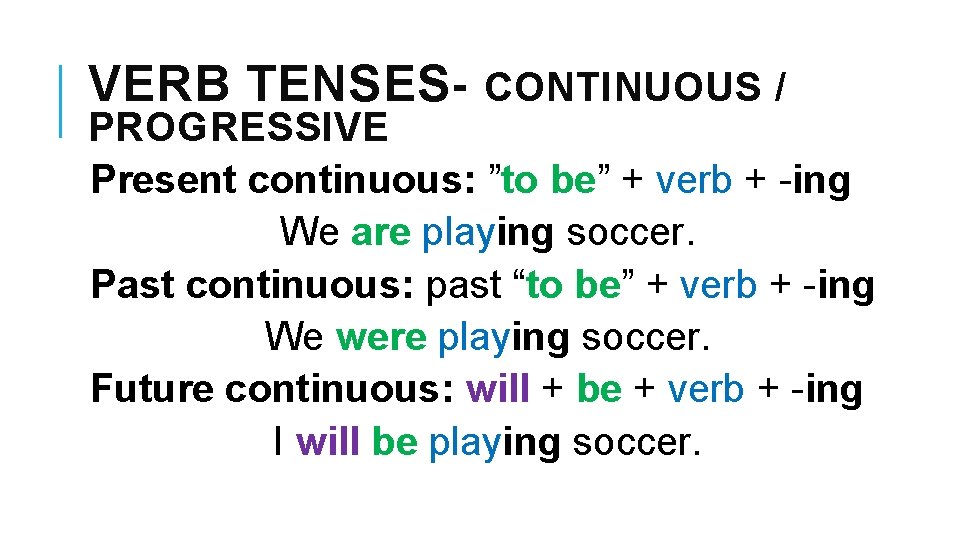 VERB TENSES- CONTINUOUS / PROGRESSIVE

Present continuous: ”to be” + verb + -ing

We are playing soccer.

Past continuous: past “to be” + verb + -ing

We were playing soccer.

Future continuous: will + be + verb + -ing

I will be playing soccer.